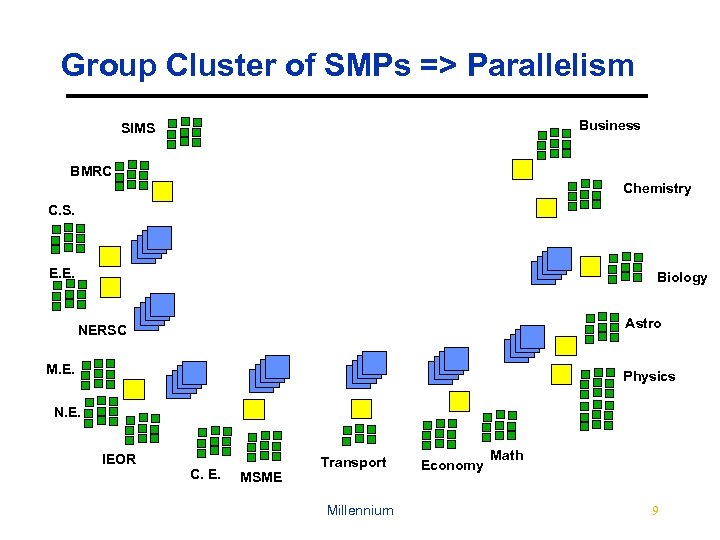 Group Cluster of SMPs => Parallelism

SIMS

BMRC

C.S.

E.E.

NERSC

M.E.

N.E.

IEOR

C. E.

MSME

Transport

Economy

Math

Business

Chemistry

Biology

Astro

Physics

Millennium

9